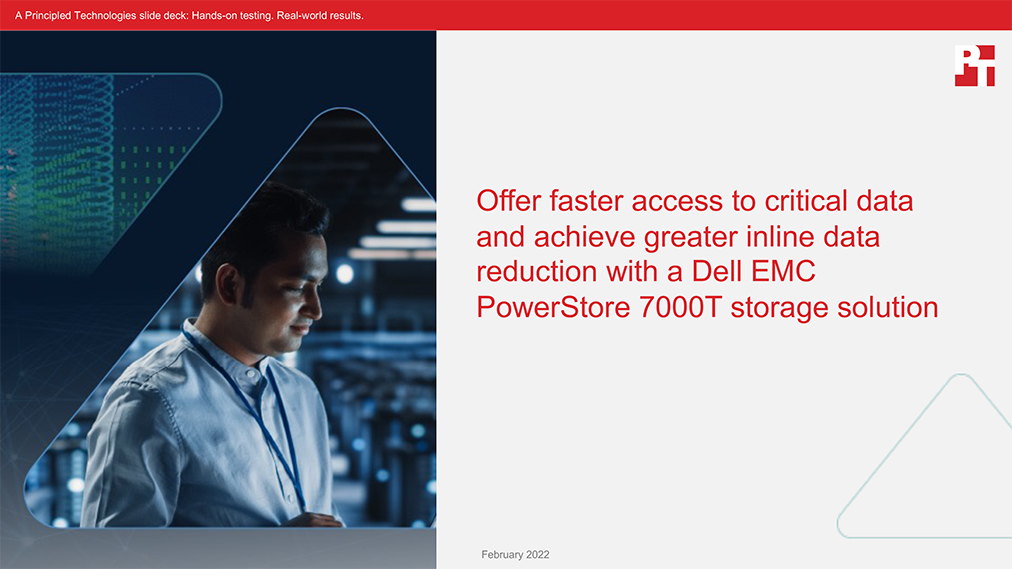 A Principled Technologies slide deck: Hands-on testing. Real-world results.

PT

Offer faster access to critical data and achieve greater inline data reduction with a Dell EMC PowerStore 7000T storage solution

February 2022